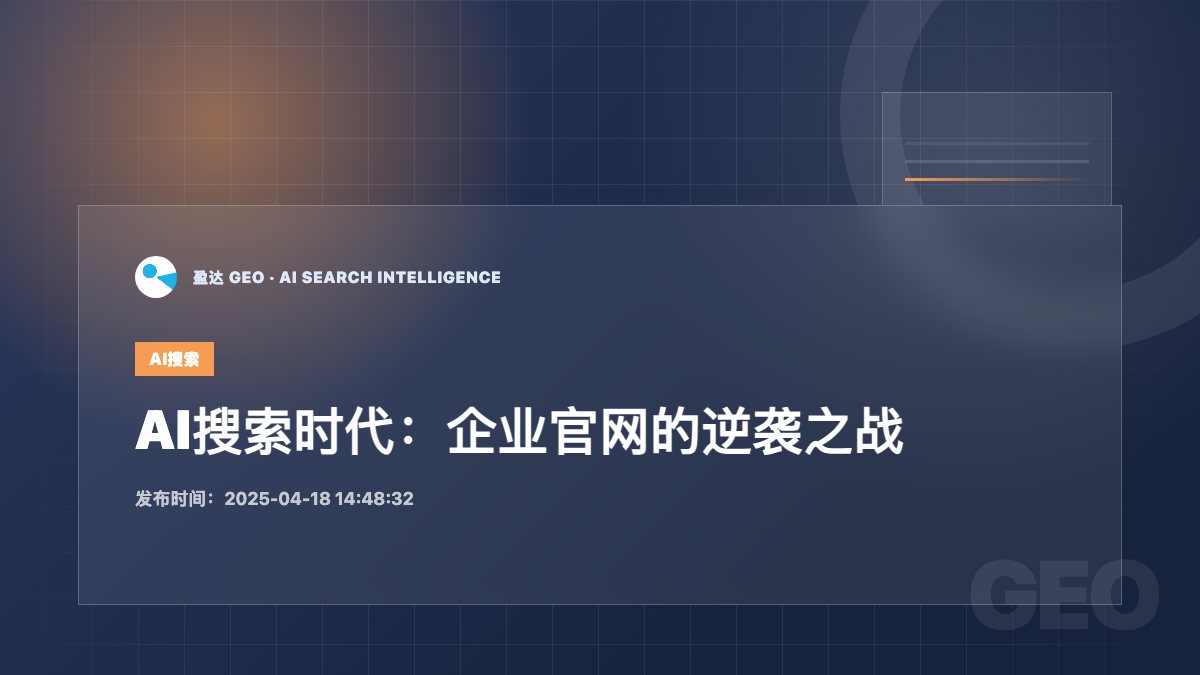 盈达 GEO · AI SEARCH INTELLIGENCE

AI搜索

AI搜索时代：企业官网的逆袭之战

发布时间：2025-04-18 14:48:32

GEO